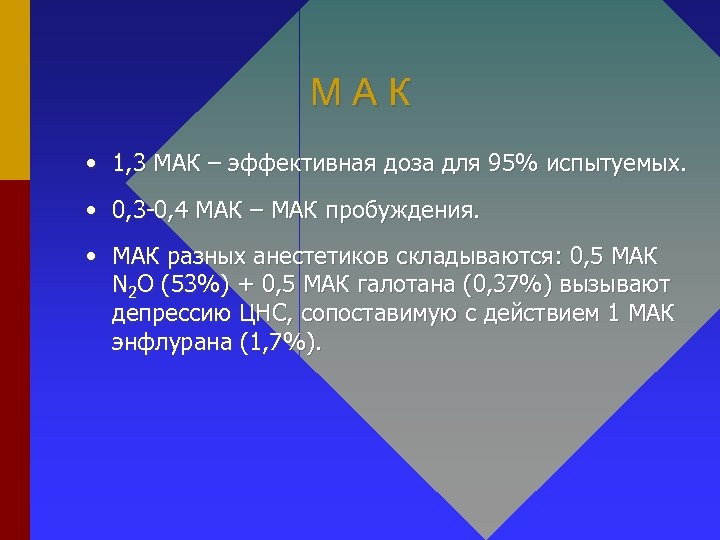 М А К

• 1,3 МАК – эффективная доза для 95% испытуемых.

• 0,3-0,4 МАК – МАК пробуждения.

• МАК разных анестетиков складываются: 0,5 МАК $N_2O$ (53%) + 0,5 МАК галотана (0,37%) вызывают депрессию ЦНС, сопоставимую с действием 1 МАК энфлурана (1,7%).